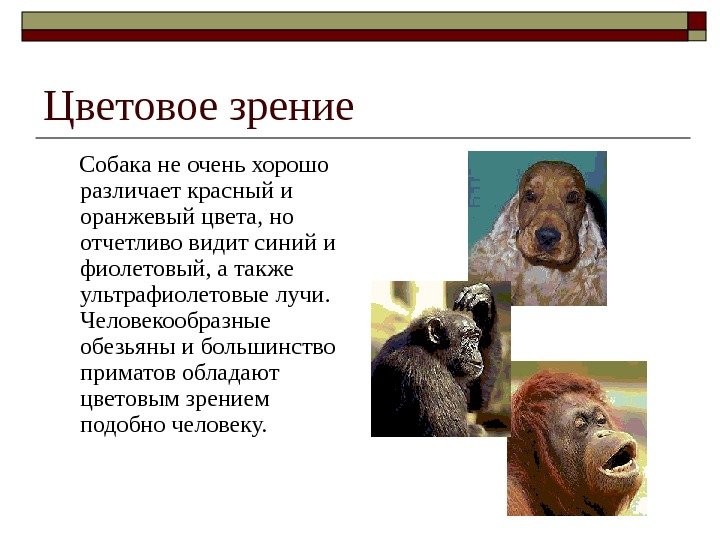 Цветовое зрение

Собака не очень хорошо различает красный и оранжевый цвета, но отчетливо видит синий и фиолетовый, а также ультрафиолетовые лучи. Человекообразные обезьяны и большинство приматов обладают цветовым зрением подобно человеку.